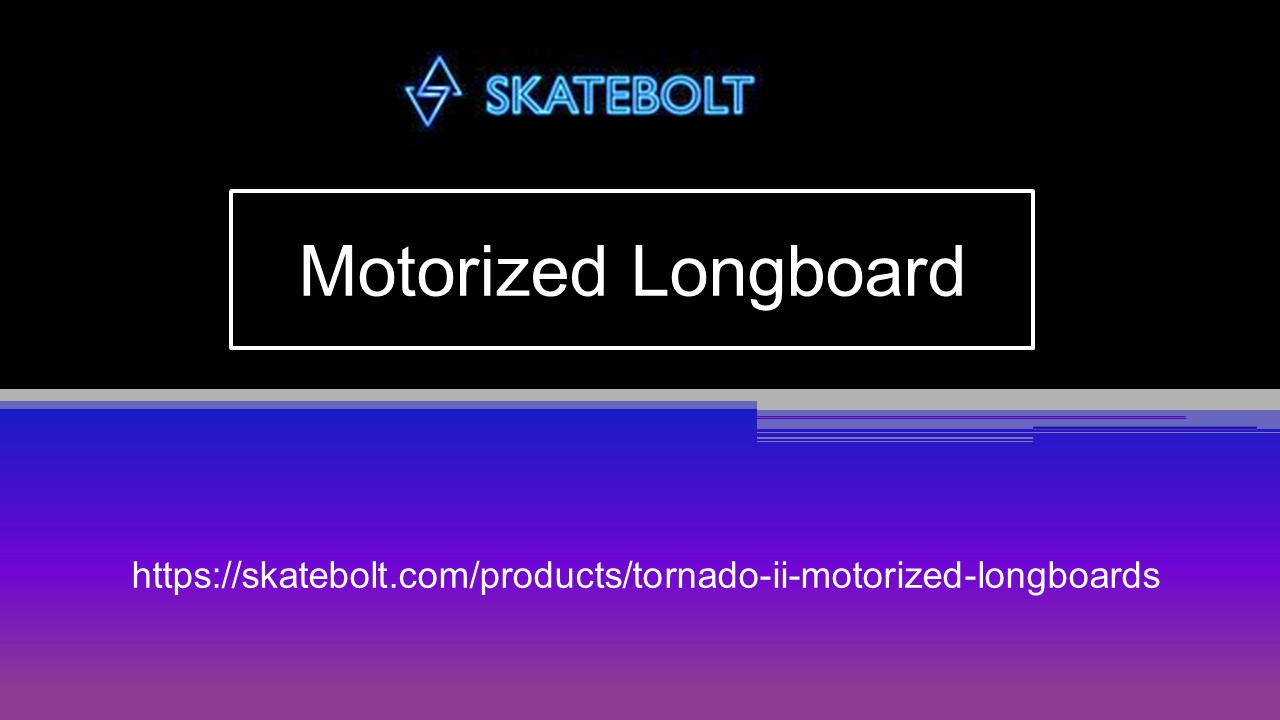 SKATEBOLT

Motorized Longboard

https://skatebolt.com/products/tornado-ii-motorized-longboards